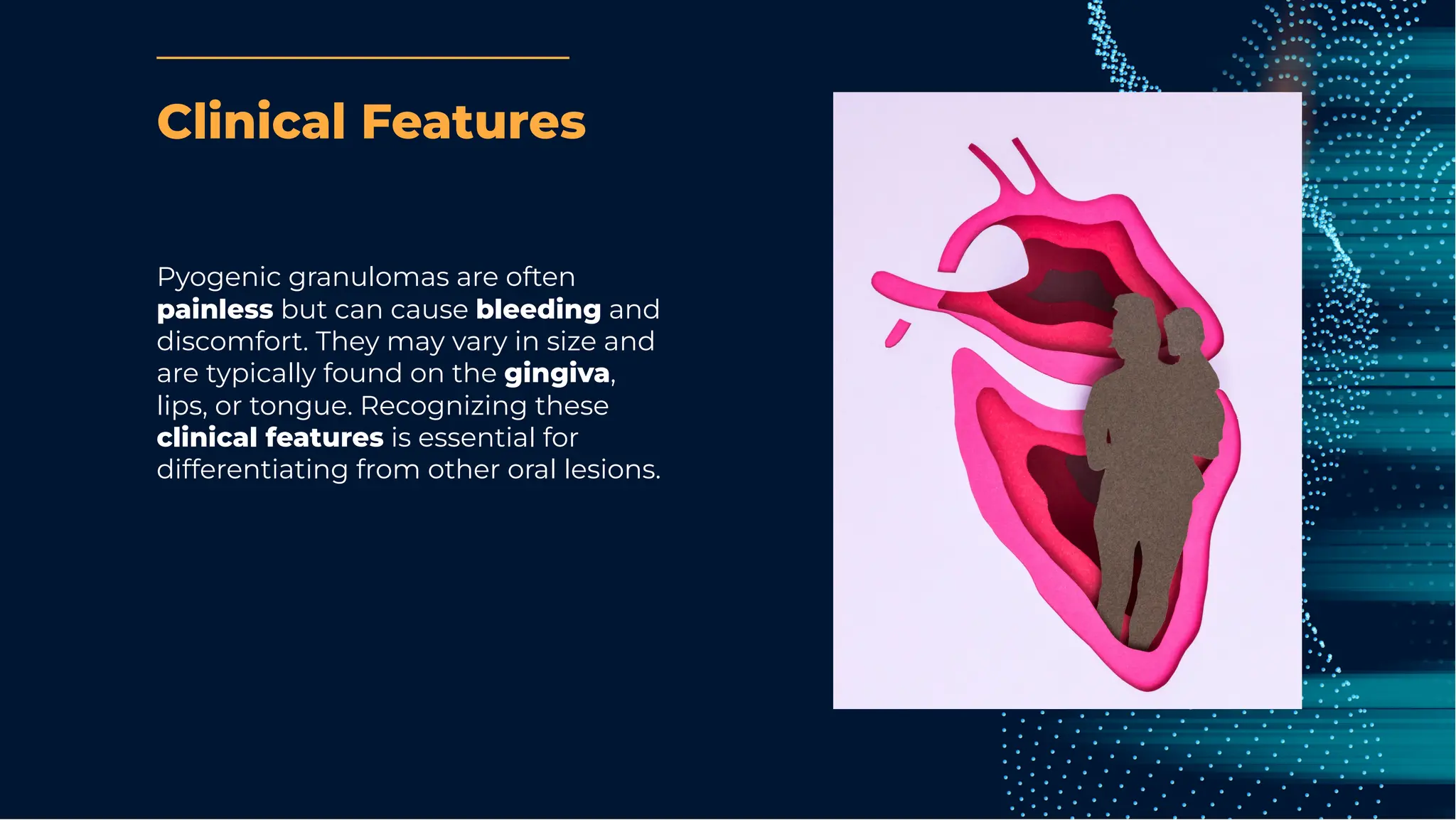 Clinical Features

Pyogenic granulomas are often painless but can cause bleeding and discomfort. They may vary in size and are typically found on the gingiva, lips, or tongue. Recognizing these clinical features is essential for differentiating from other oral lesions.